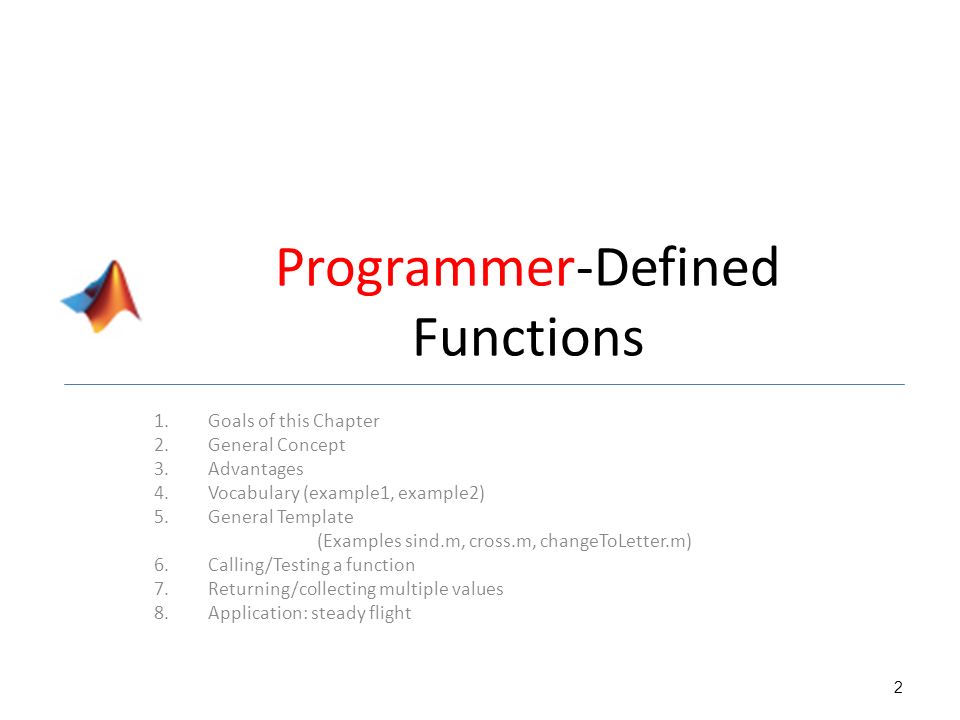 Programmer-Defined Functions

1. Goals of this Chapter
2. General Concept
3. Advantages
4. Vocabulary (example1, example2)
5. General Template
(Examples sind.m, cross.m, changeToLetter.m)
6. Calling/Testing a function
7. Returning/collecting multiple values
8. Application: steady flight

2